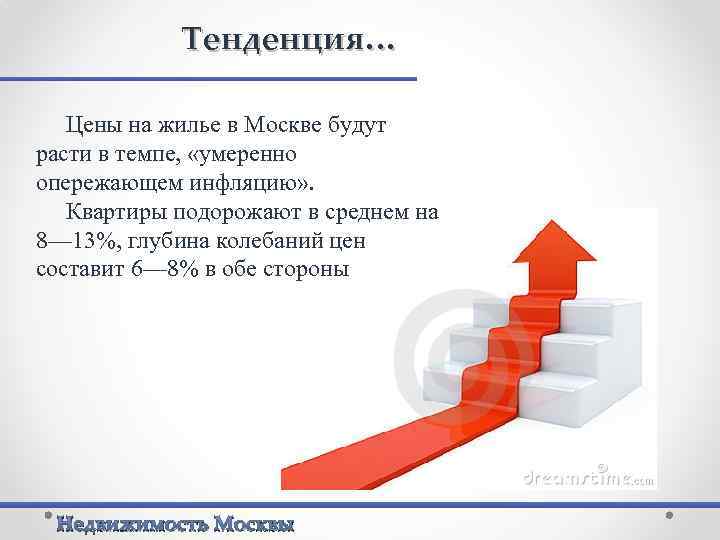 Тенденция…

Цены на жилье в Москве будут расти в темпе, «умеренно опережающем инфляцию».

Квартиры подорожают в среднем на 8—13%, глубина колебаний цен составит 6—8% в обе стороны

dreamstime.com

Недвижимость Москвы